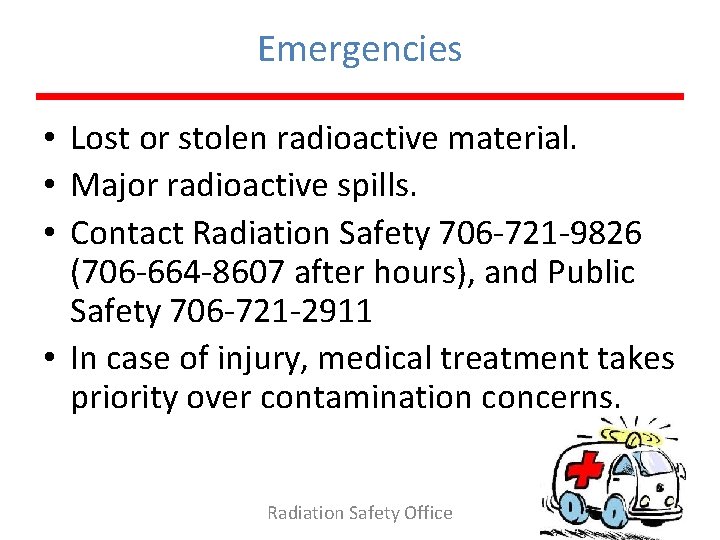 Emergencies

• Lost or stolen radioactive material.
• Major radioactive spills.
• Contact Radiation Safety 706-721-9826 (706-664-8607 after hours), and Public Safety 706-721-2911
• In case of injury, medical treatment takes priority over contamination concerns.

Radiation Safety Office